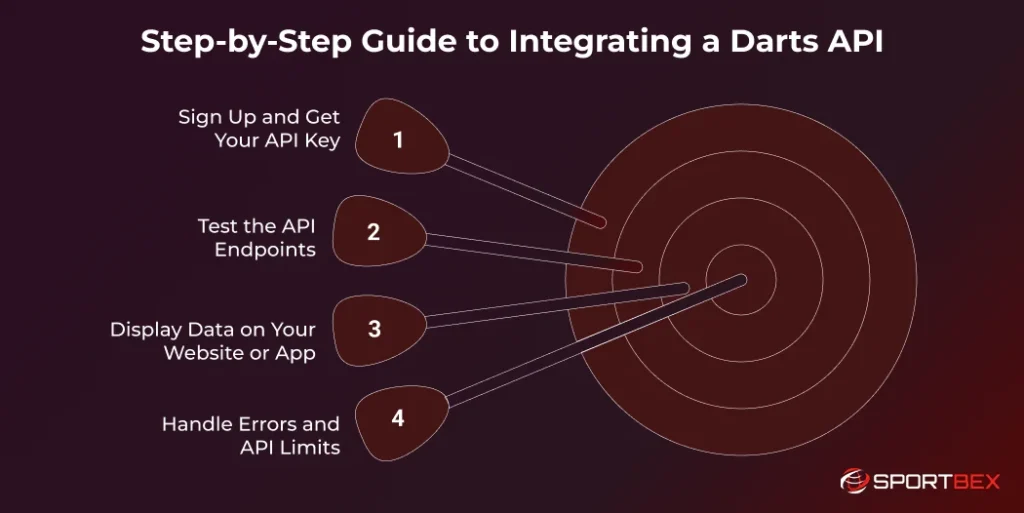 Step-by-Step Guide to Integrating a Darts API

Sign Up and Get Your API Key
1

Test the API Endpoints
2

Display Data on Your Website or App
3

Handle Errors and API Limits
4

SPORTBEX